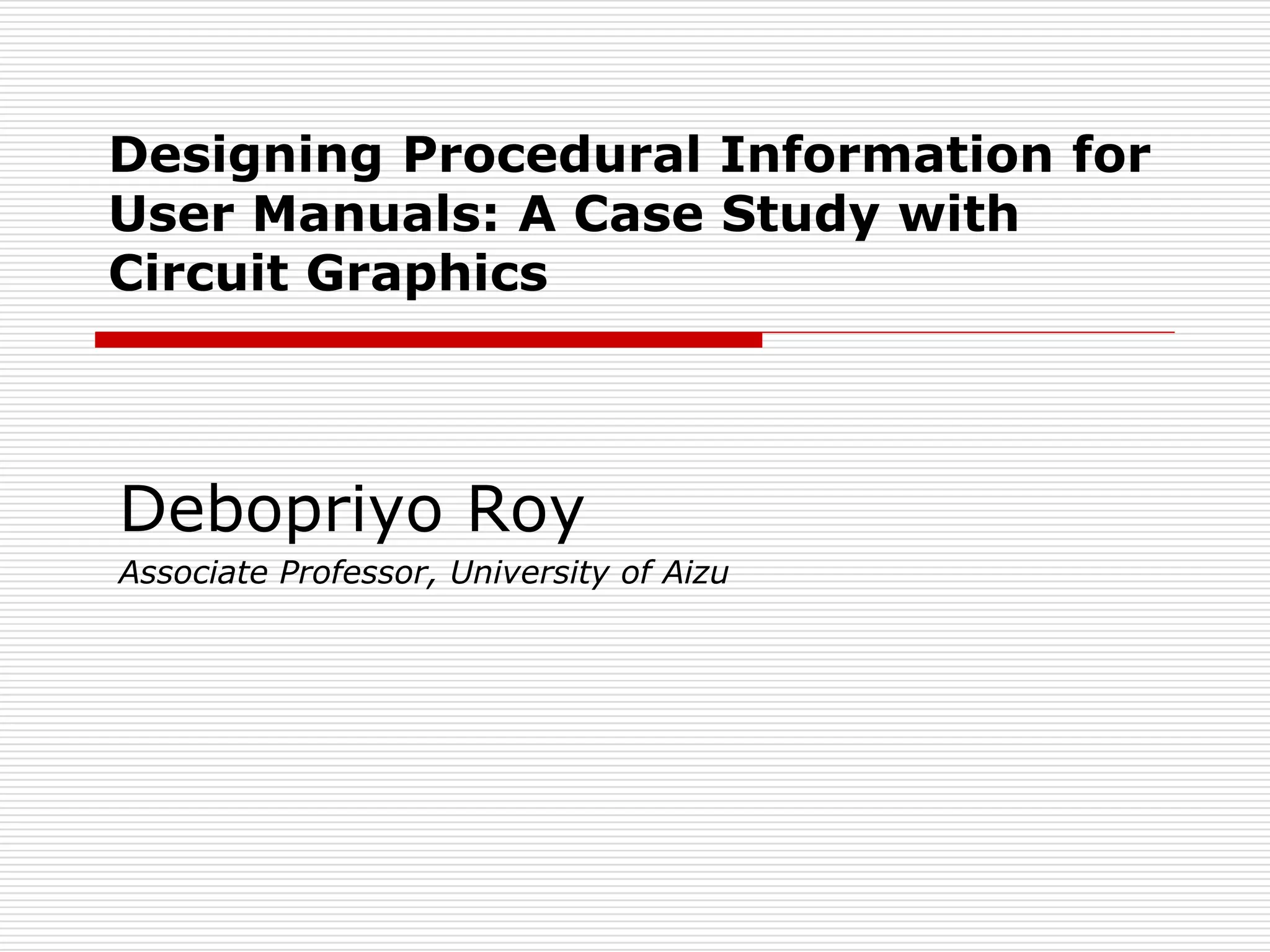 Designing Procedural Information for User Manuals: A Case Study with Circuit Graphics

Debopriyo Roy

Associate Professor, University of Aizu